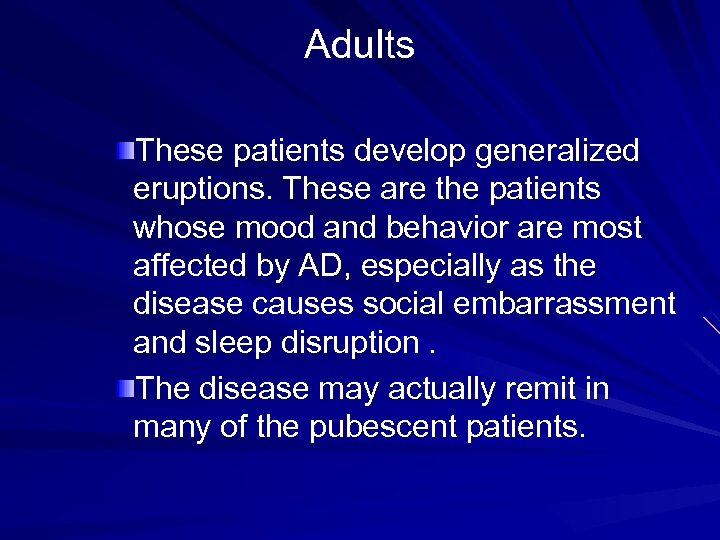 Adults

These patients develop generalized eruptions. These are the patients whose mood and behavior are most affected by AD, especially as the disease causes social embarrassment and sleep disruption .

The disease may actually remit in many of the pubescent patients.